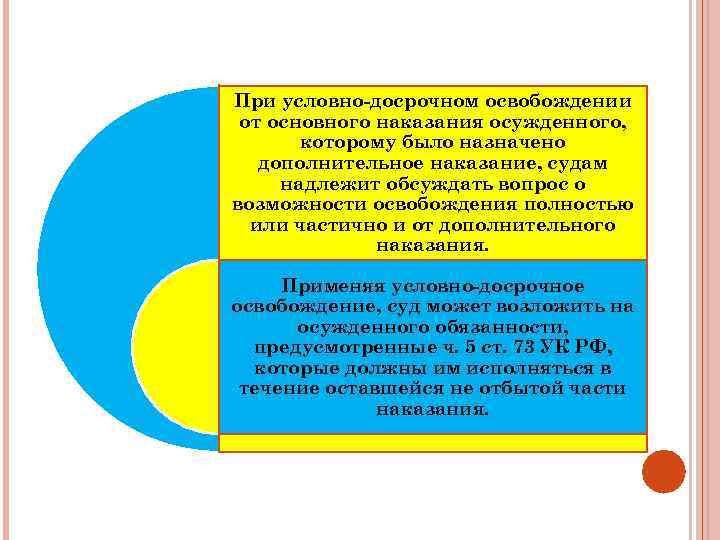 При условно-досрочном освобождении от основного наказания осужденного, которому было назначено дополнительное наказание, судам надлежит обсуждать вопрос о возможности освобождения полностью или частично и от дополнительного наказания.

Применяя условно-досрочное освобождение, суд может возложить на осужденного обязанности, предусмотренные ч. 5 ст. 73 УК РФ, которые должны им исполняться в течение оставшейся не отбытой части наказания.